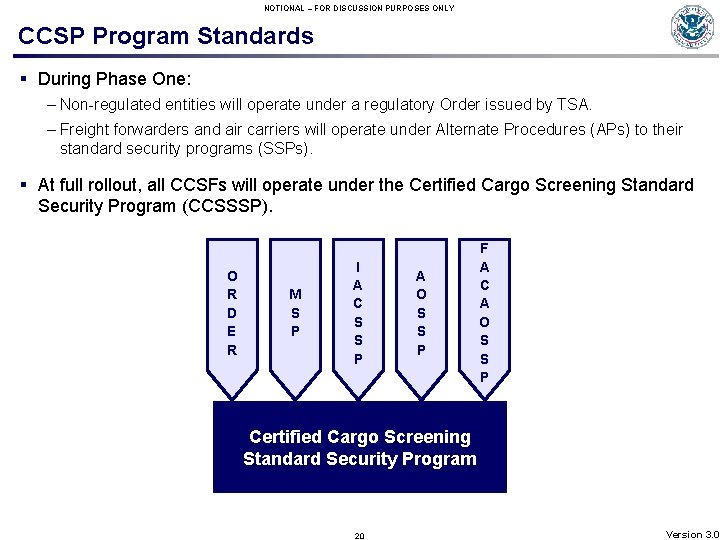 NOTIONAL – FOR DISCUSSION PURPOSES ONLY

CCSP Program Standards

▪ During Phase One:

– Non-regulated entities will operate under a regulatory Order issued by TSA.

– Freight forwarders and air carriers will operate under Alternate Procedures (APs) to their standard security programs (SSPs).

▪ At full rollout, all CCSFs will operate under the Certified Cargo Screening Standard Security Program (CCSSSP).

ORDER

MSP

IACSSP

AOSSP

FACAOSSP

Certified Cargo Screening Standard Security Program

20

Version 3.0